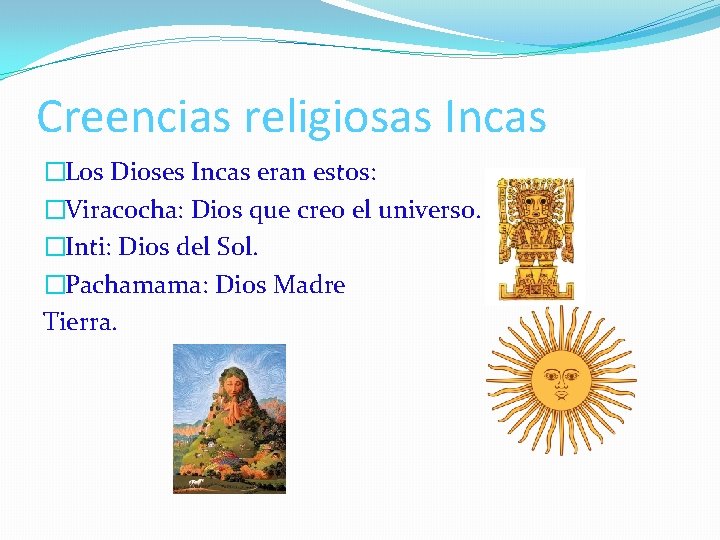 Creencias religiosas Incas

□Los Dioses Incas eran estos:

□Viracocha: Dios que creo el universo.

□Inti: Dios del Sol.

□Pachamama: Dios Madre Tierra.